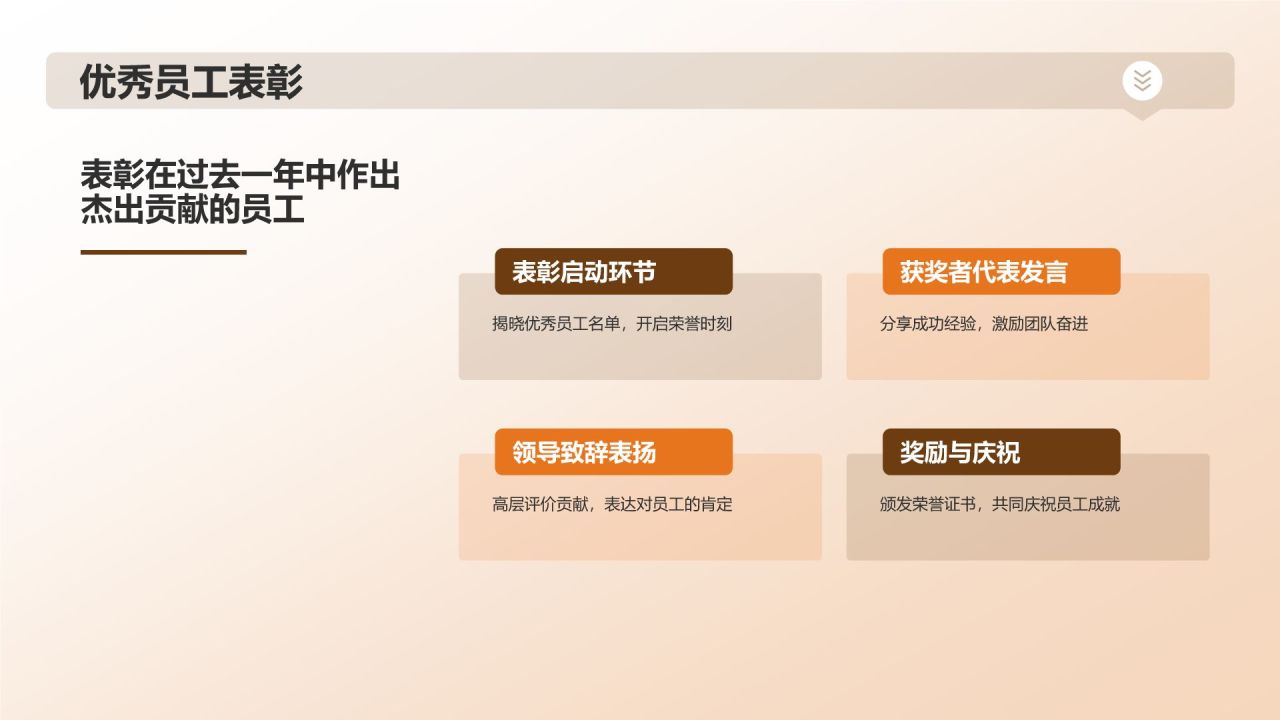 优秀员工表彰

表彰在过去一年中作出杰出贡献的员工

表彰启动环节

揭晓优秀员工名单，开启荣誉时刻

获奖者代表发言

分享成功经验，激励团队奋进

领导致辞表扬

高层评价贡献，表达对员工的肯定

奖励与庆祝

颁发荣誉证书，共同庆祝员工成就